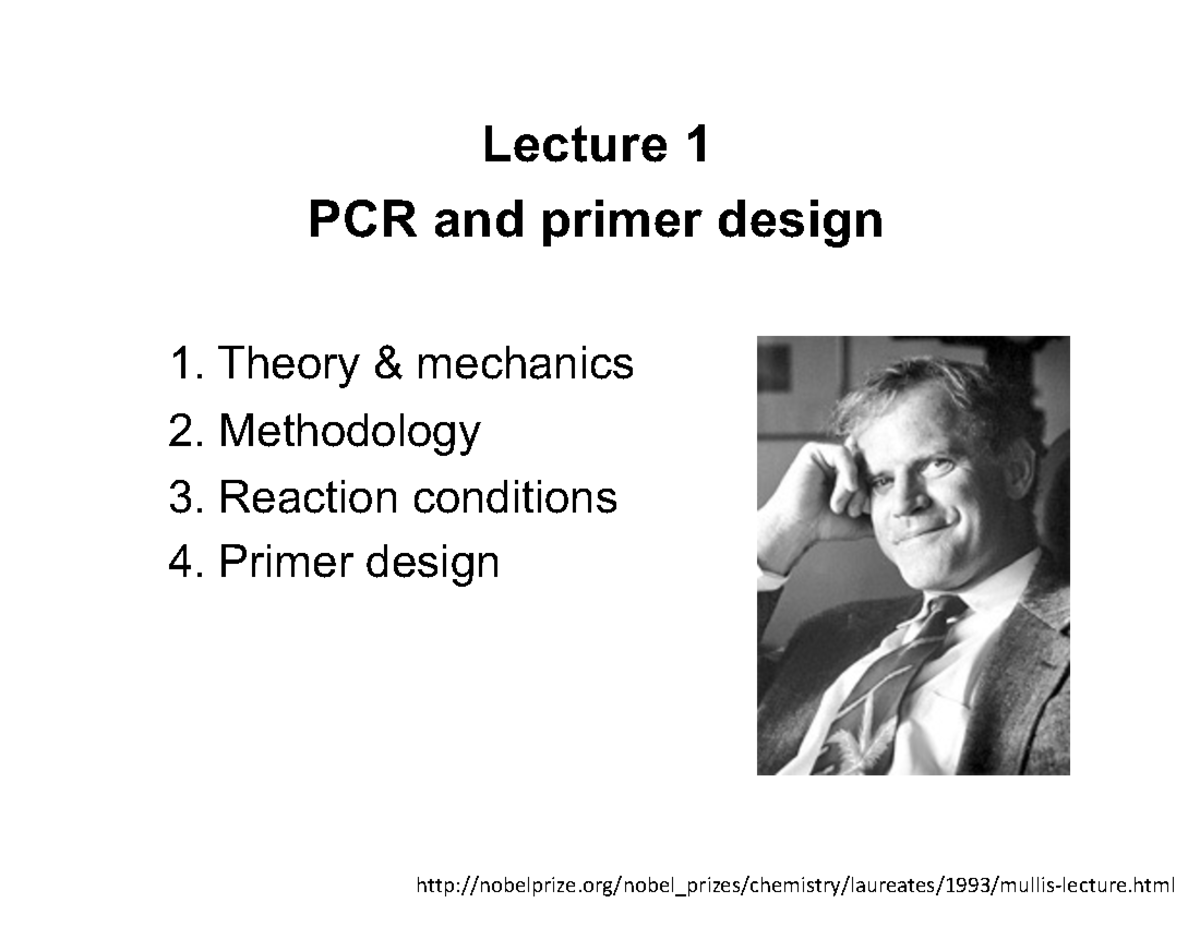 Lecture 1
PCR and primer design

1. Theory & mechanics
2. Methodology
3. Reaction conditions
4. Primer design

http://nobelprize.org/nobel_prizes/chemistry/laureates/1993/mullis-lecture.html